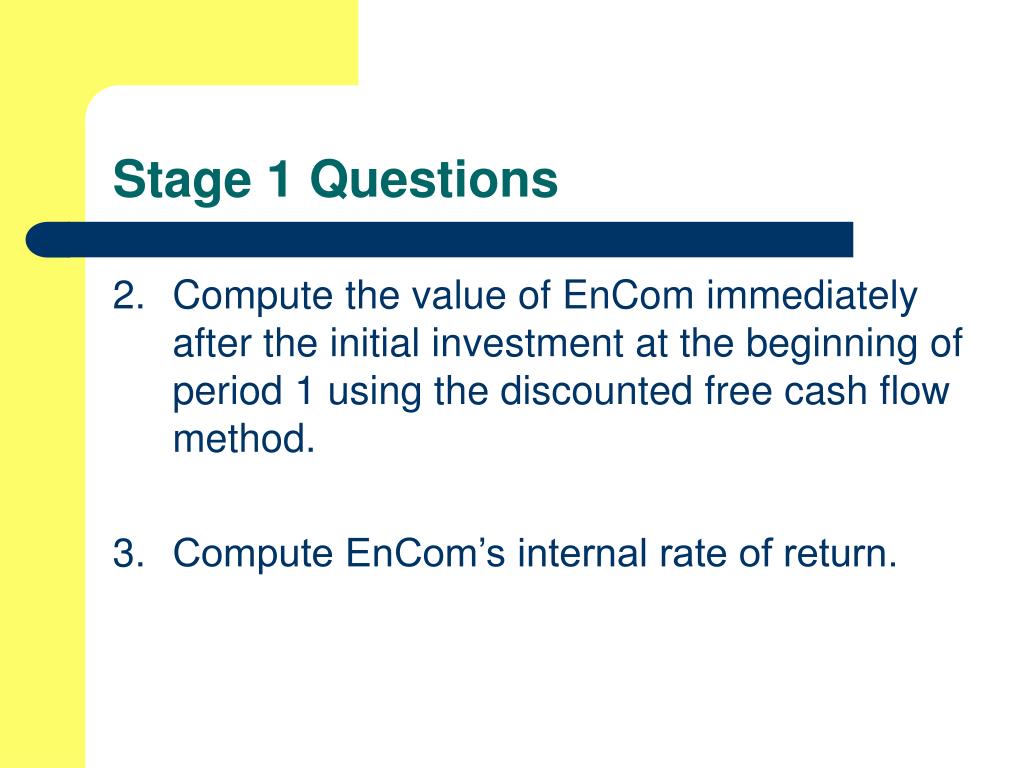 Stage 1 Questions

2. Compute the value of EnCom immediately after the initial investment at the beginning of period 1 using the discounted free cash flow method.

3. Compute EnCom’s internal rate of return.